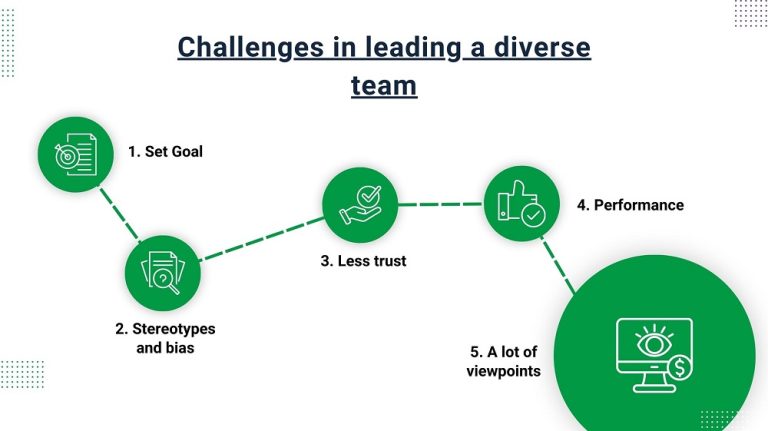 Challenges in leading a diverse team

1. Set Goal

2. Stereotypes and bias

3. Less trust

4. Performance

5. A lot of viewpoints